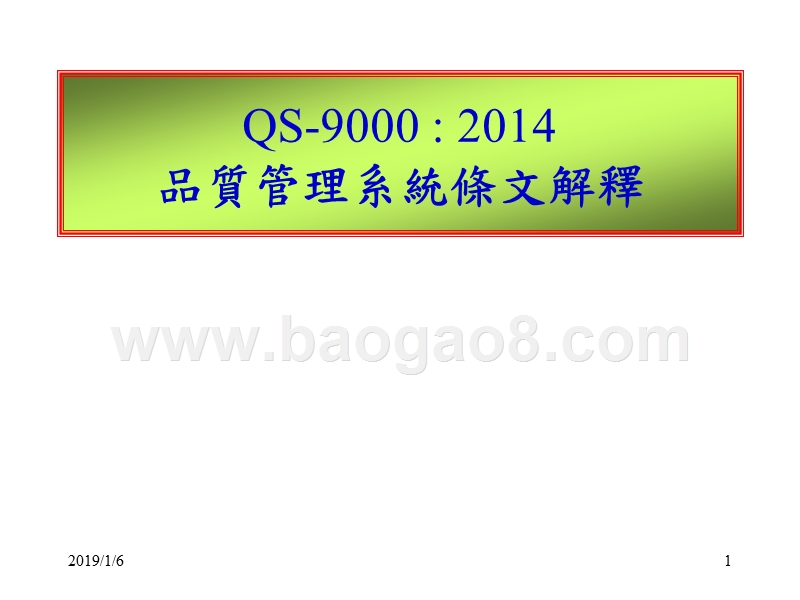 QS-9000 : 2014
品質管理系統條文解釋

www.baogao8.com

2019/1/6

1